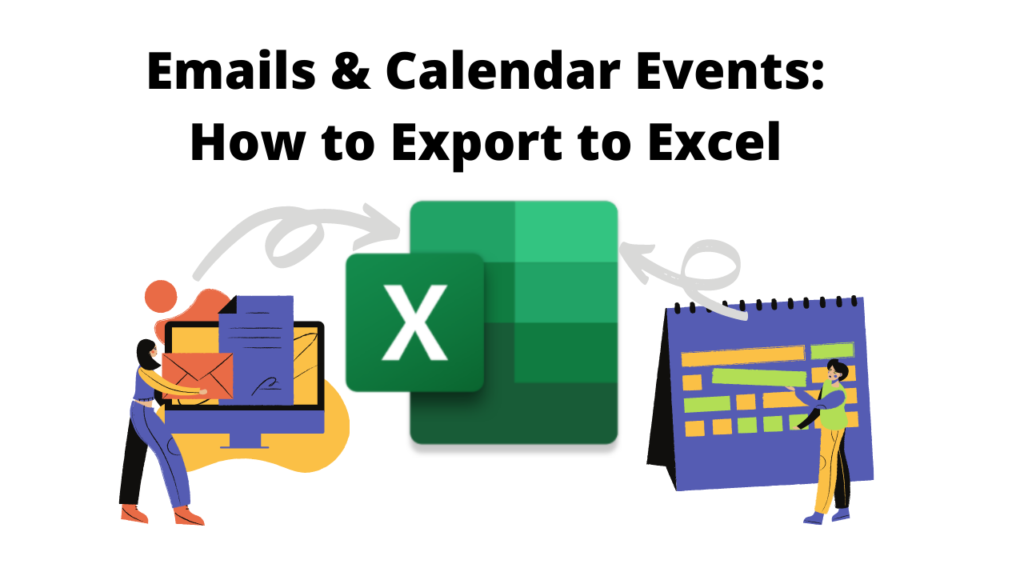 Emails & Calendar Events: How to Export to Excel

X